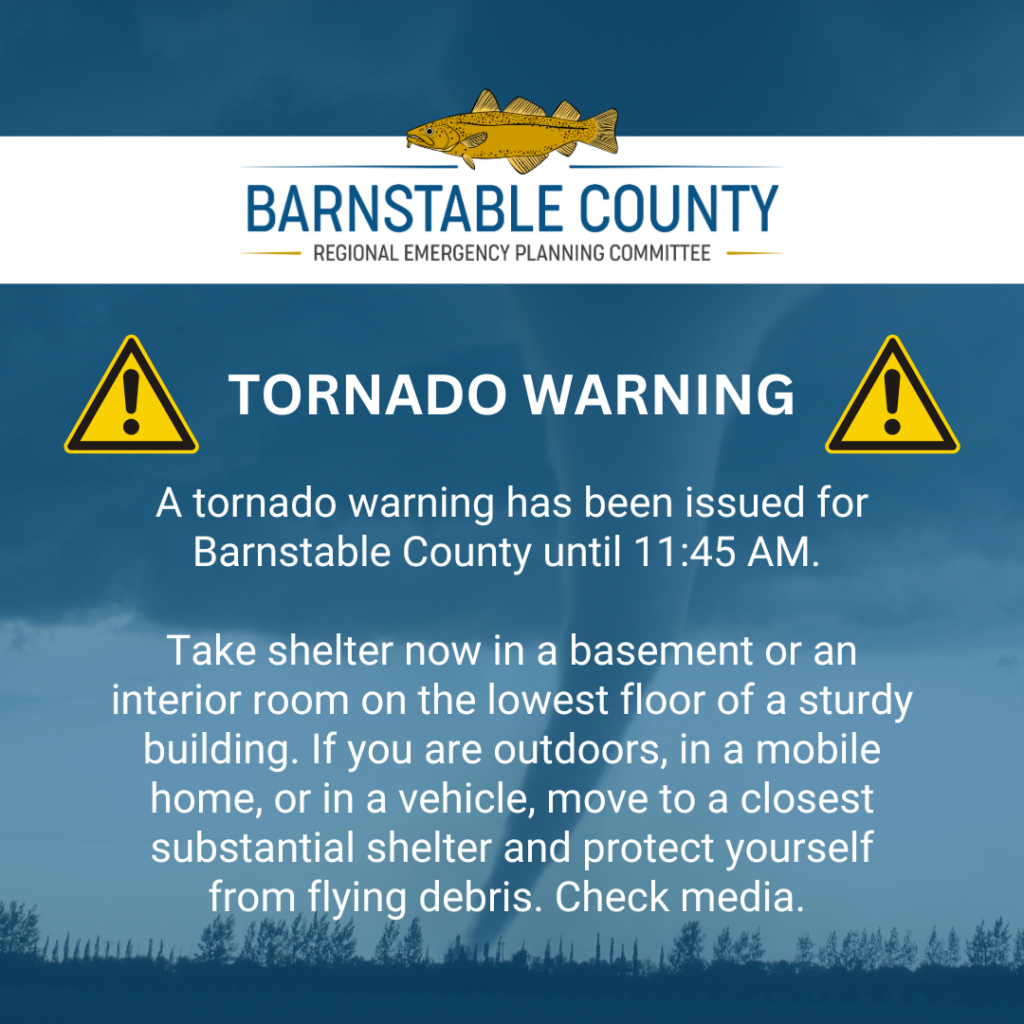 BARNSTABLE COUNTY
REGIONAL EMERGENCY PLANNING COMMITTEE

TORNADO WARNING

A tornado warning has been issued for Barnstable County until 11:45 AM.

Take shelter now in a basement or an interior room on the lowest floor of a sturdy building. If you are outdoors, in a mobile home, or in a vehicle, move to a closest substantial shelter and protect yourself from flying debris. Check media.